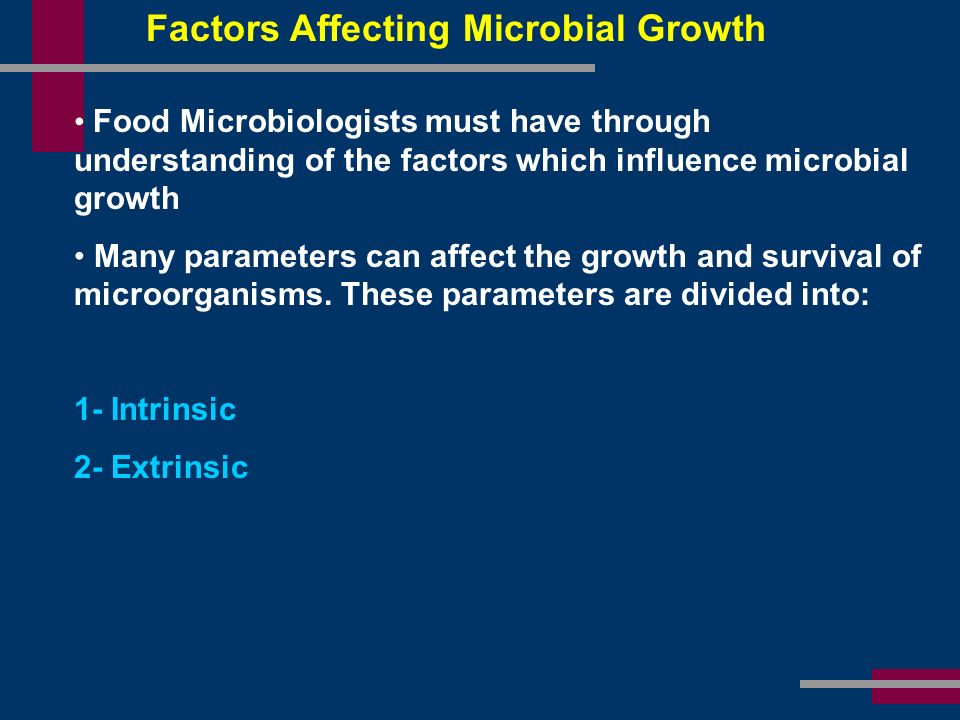 Factors Affecting Microbial Growth

• Food Microbiologists must have through understanding of the factors which influence microbial growth

• Many parameters can affect the growth and survival of microorganisms. These parameters are divided into:

1- Intrinsic

2- Extrinsic